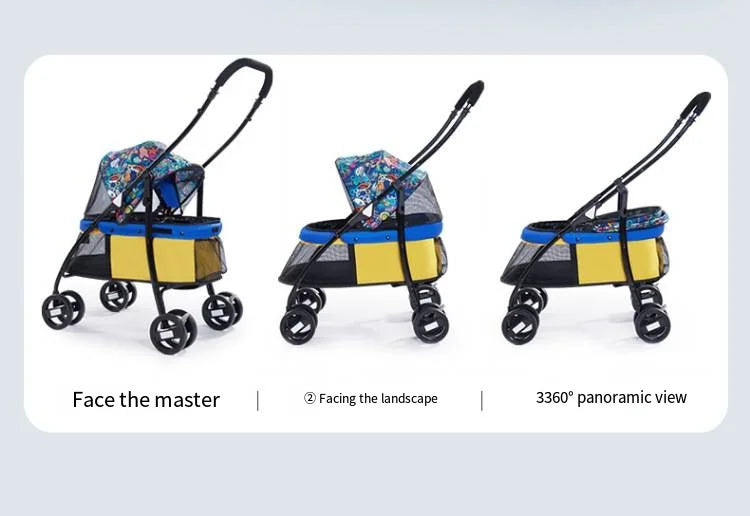 Face the master | ② Facing the landscape | 3360° panoramic view